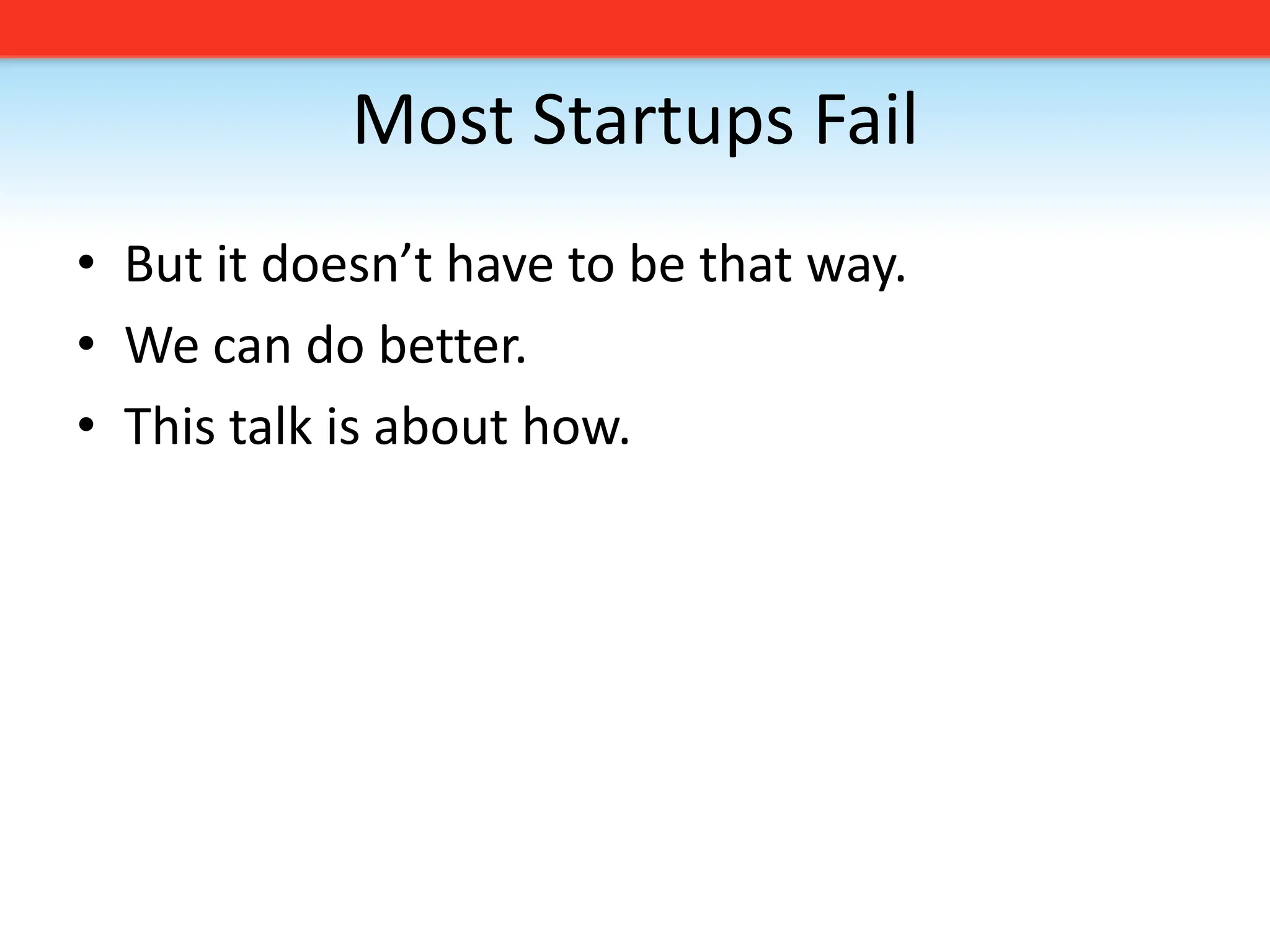 Most Startups Fail

• But it doesn’t have to be that way.
• We can do better.
• This talk is about how.